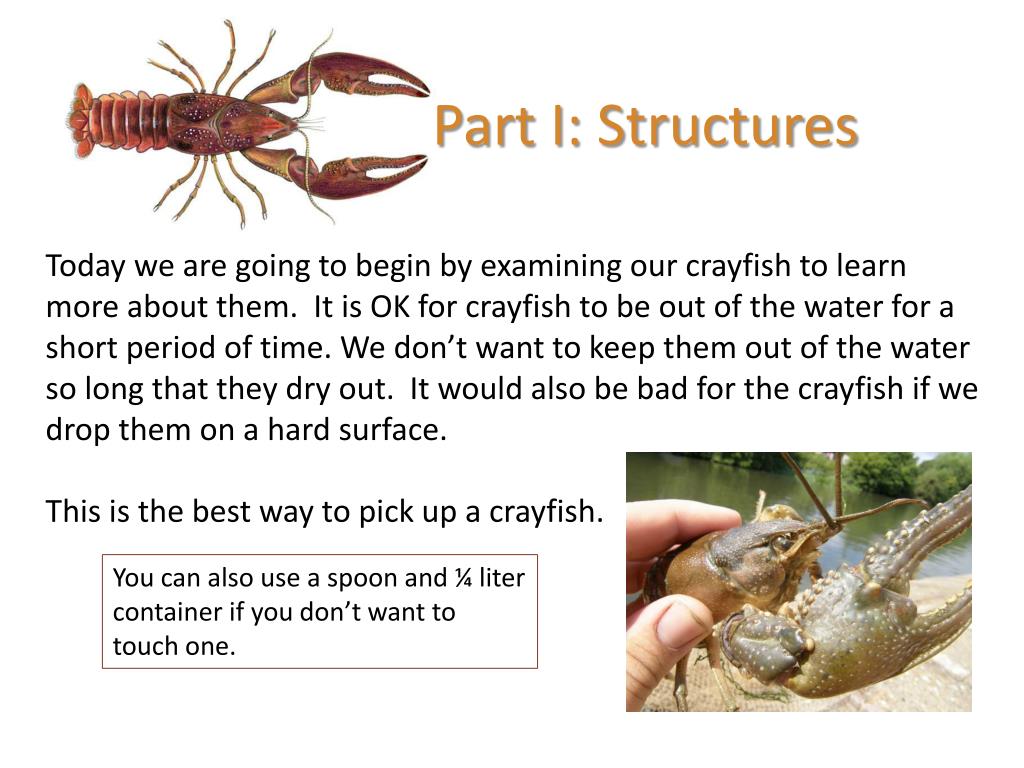 Part I: Structures

Today we are going to begin by examining our crayfish to learn more about them.  It is OK for crayfish to be out of the water for a short period of time. We don’t want to keep them out of the water so long that they dry out.  It would also be bad for the crayfish if we drop them on a hard surface.

This is the best way to pick up a crayfish.

You can also use a spoon and ¼ liter container if you don’t want to touch one.